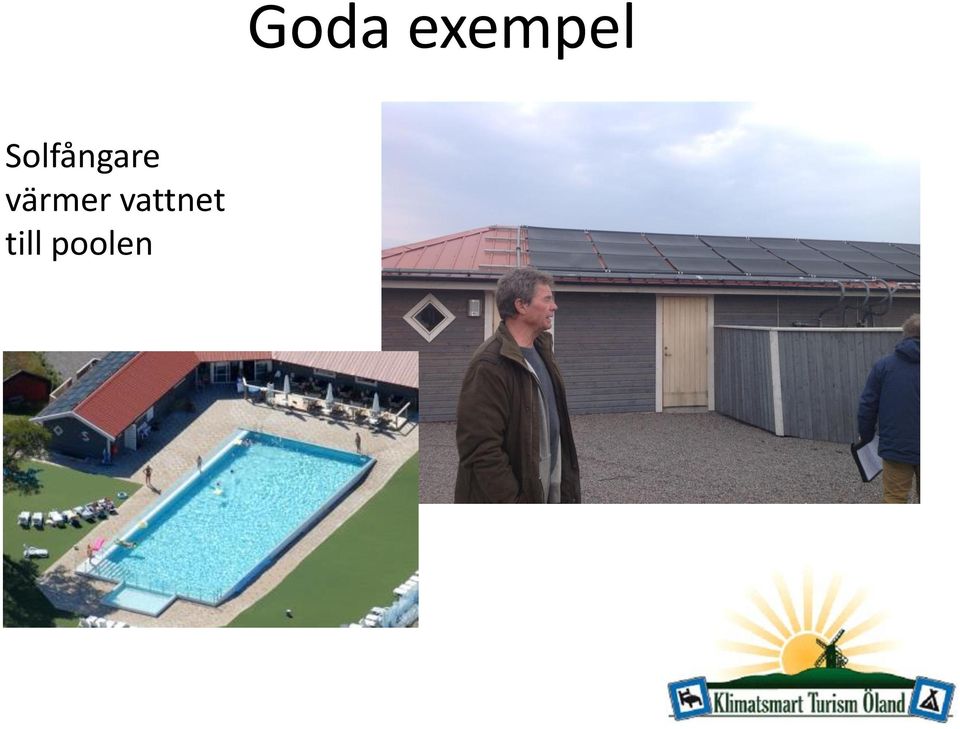 Goda exempel

Solfångare värmer vattnet till poolen

Klimatsmart Turism Öland